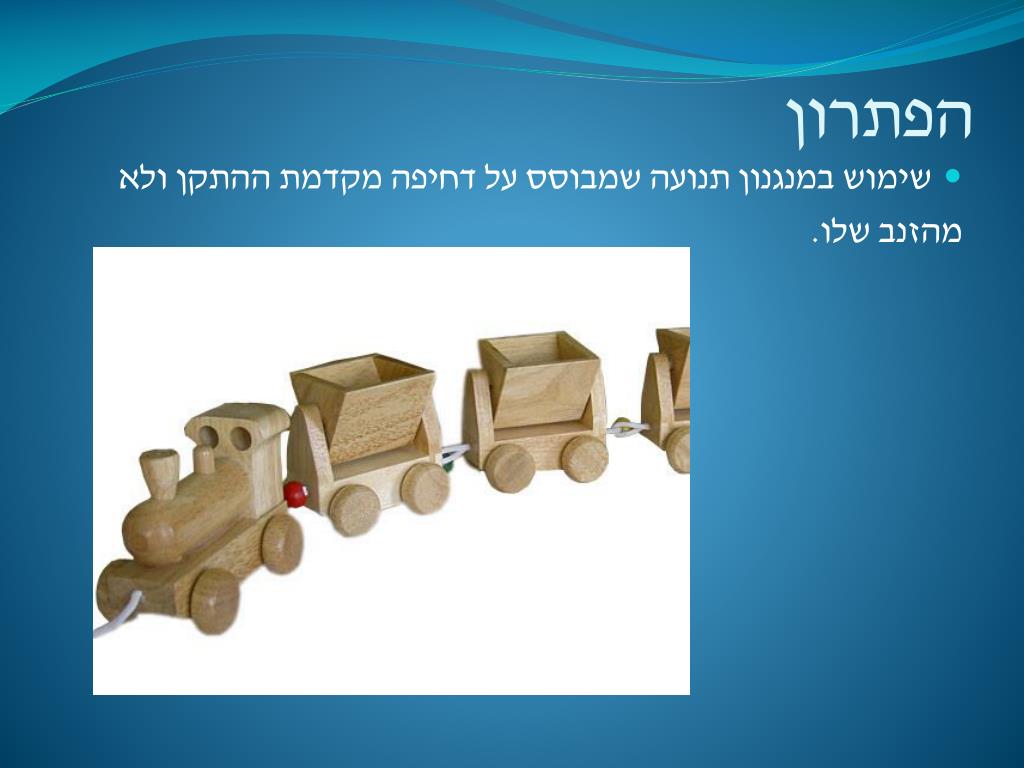 הפתרון

• שימוש במנגנון תנועה שמבוסס על דחיפה מקדמת ההתקן ולא מהזנב שלו.